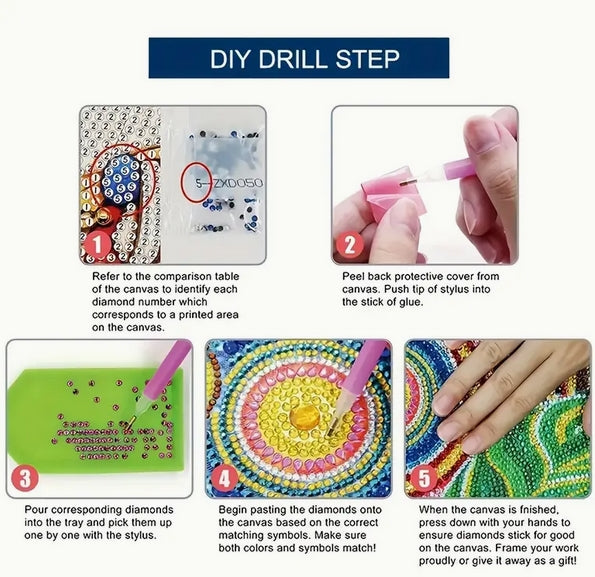 DIY DRILL STEP

5-ZXD050

1

Refer to the comparison table of the canvas to identify each diamond number which corresponds to a printed area on the canvas.

2

Peel back protective cover from canvas. Push tip of stylus into the stick of glue.

3

Pour corresponding diamonds into the tray and pick them up one by one with the stylus.

4

Begin pasting the diamonds onto the canvas based on the correct matching symbols. Make sure both colors and symbols match!

5

When the canvas is fnished, press down with your hands to ensure diamonds stick for good on the canvas. Frame your work proudly or give it away as a gift!